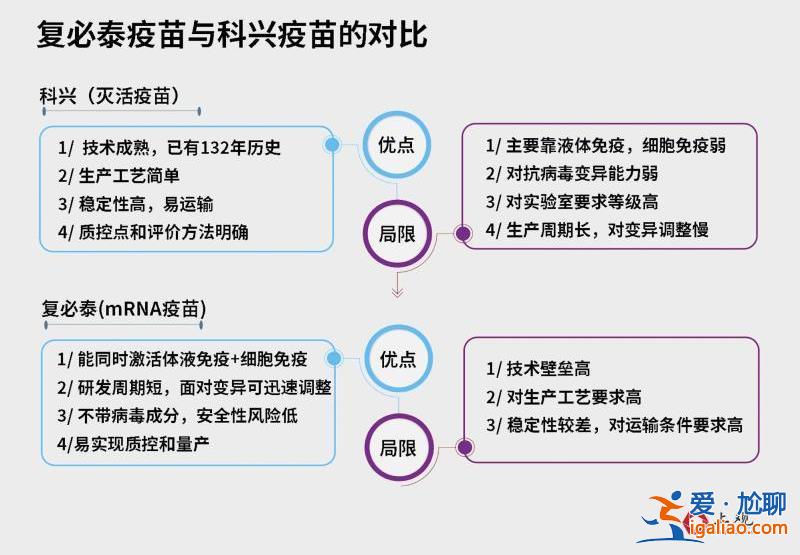 复必泰疫苗与科兴疫苗的对比

科兴（灭活疫苗）

1/ 技术成熟，已有132年历史
2/ 生产工艺简单
3/ 稳定性高，易运输
4/ 质控点和评价方法明确

优点

局限

1/ 主要靠液体免疫，细胞免疫弱
2/ 对抗病毒变异能力弱
3/ 对实验室要求等级高
4/ 生产周期长，对变异调整慢

复必泰(mRNA疫苗)

1/ 能同时激活体液免疫+细胞免疫
2/ 研发周期短，面对变异可迅速调整
3/ 不带病毒成分，安全性风险低
4/易实现质控和量产

优点

局限

1/ 技术壁垒高
2/ 对生产工艺要求高
3/ 稳定性较差，对运输条件要求高

爱·尬聊
igaliao.com